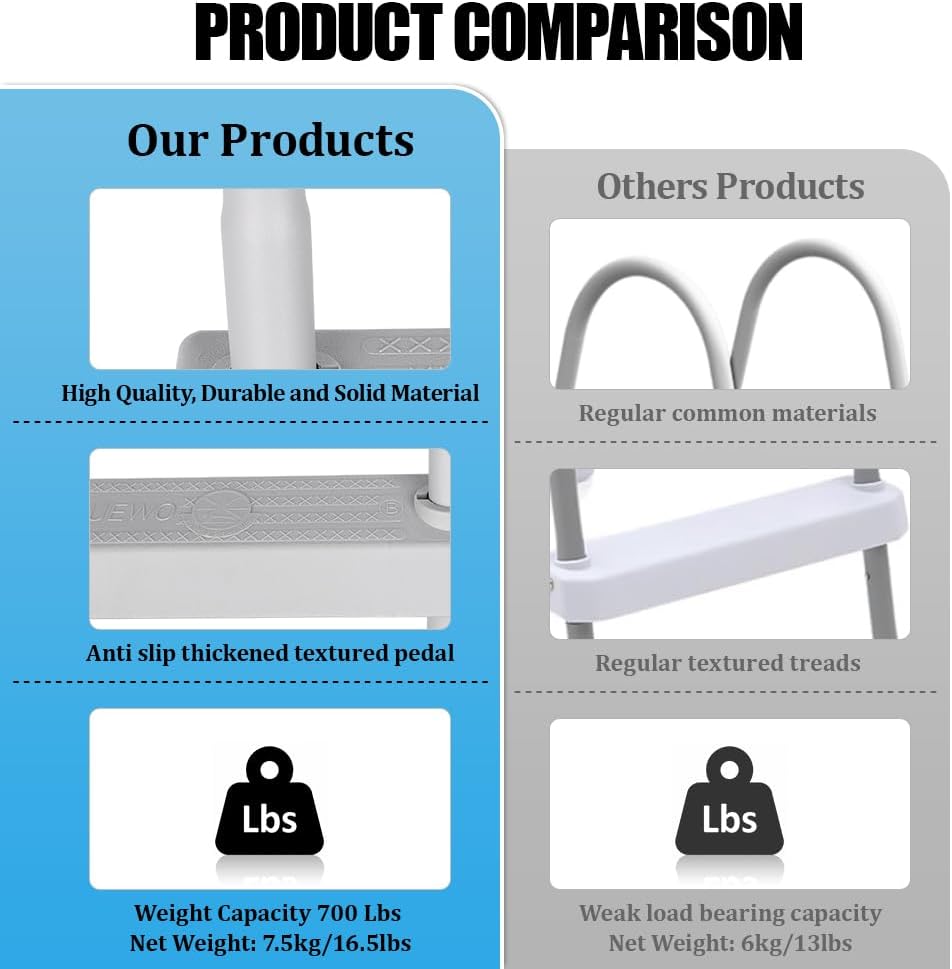 PRODUCT COMPARISON

Our Products

High Quality, Durable and Solid Material

Anti slip thickened textured pedal

Lbs

Weight Capacity 700 Lbs
Net Weight: 7.5kg/16.5lbs

Others Products

Regular common materials

Regular textured treads

Lbs

Weak load bearing capacity
Net Weight: 6kg/13lbs